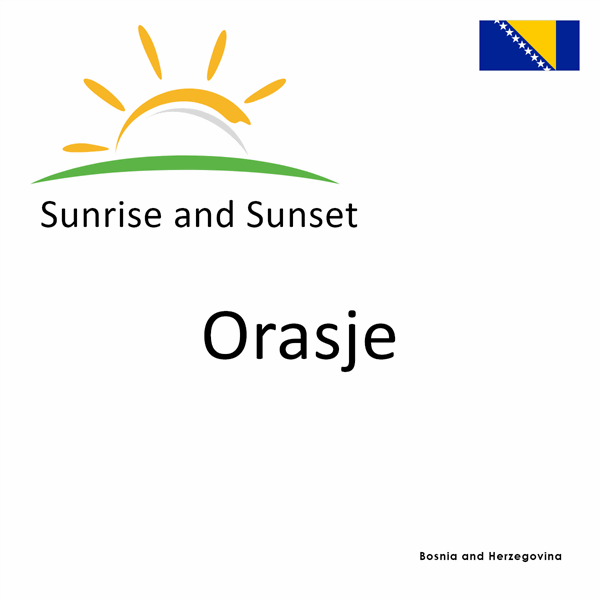 Sunrise and Sunset

Orasje

Bosnia and Herzegovina